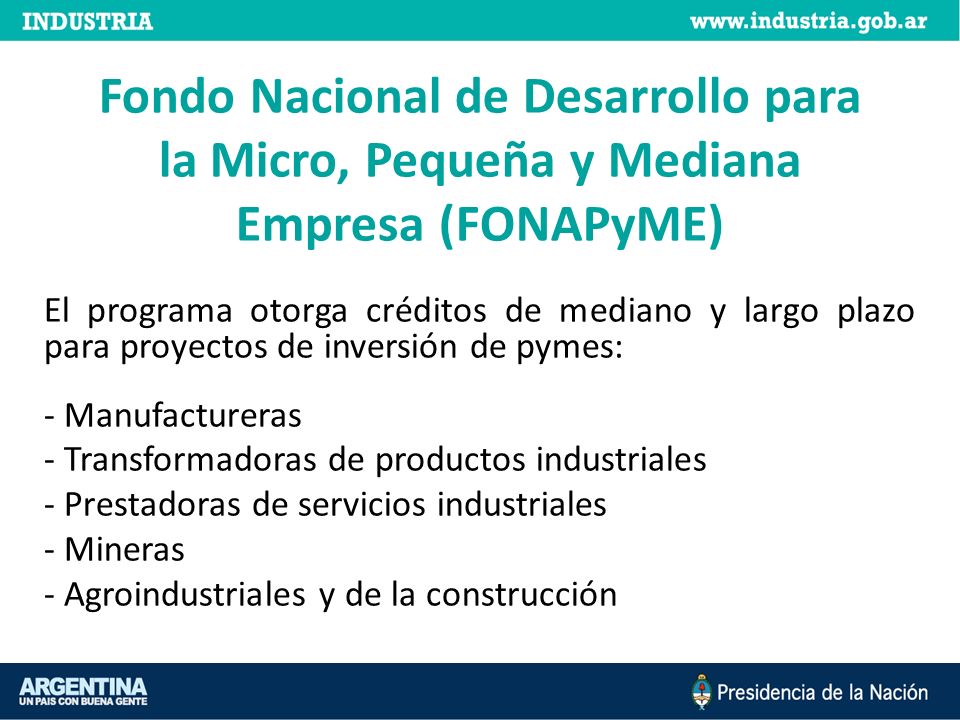 INDUSTRIA www.industria.gob.ar

Fondo Nacional de Desarrollo para la Micro, Pequeña y Mediana Empresa (FONAPyME)

El programa otorga créditos de mediano y largo plazo para proyectos de inversión de pymes:

- Manufactureras
- Transformadoras de productos industriales
- Prestadoras de servicios industriales
- Mineras
- Agroindustriales y de la construcción

ARGENTINA
UN PAIS CON BUENA GENTE

Presidencia de la Nación